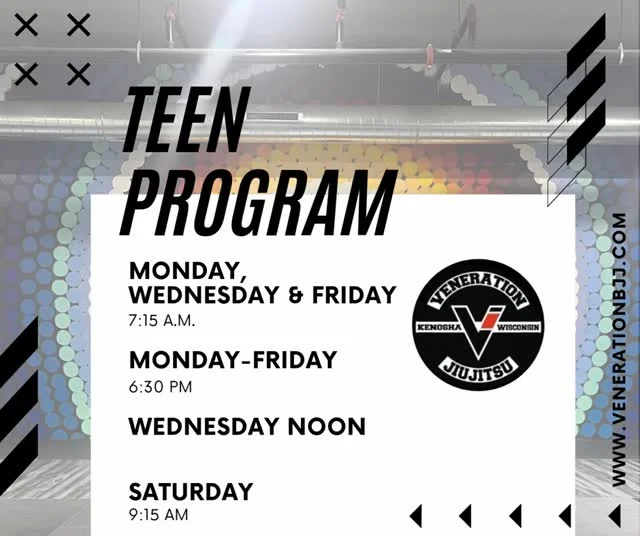 TEEN PROGRAM

MONDAY, WEDNESDAY & FRIDAY
7:15 A.M.

MONDAY-FRIDAY
6:30 PM

WEDNESDAY NOON

SATURDAY
9:15 AM

VENERATION
KENOSHA WISCONSIN
JIUJITSU

WWW.VENERATIONBJJ.COM